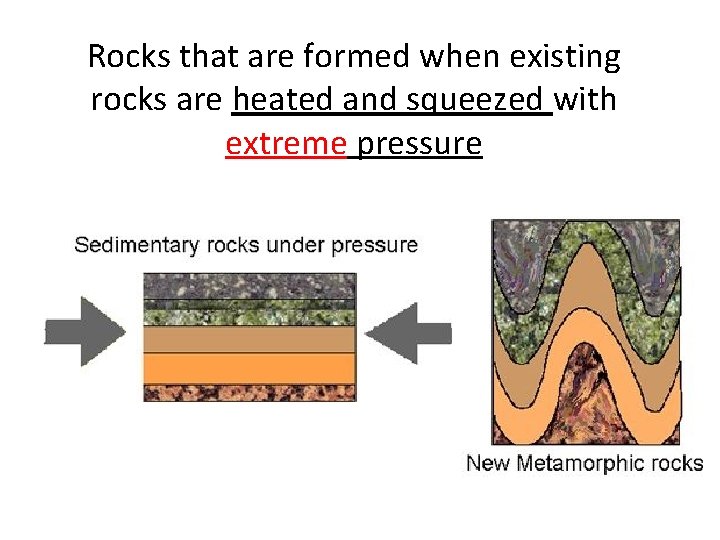 Rocks that are formed when existing rocks are heated and squeezed with extreme pressure

Sedimentary rocks under pressure

New Metamorphic rocks